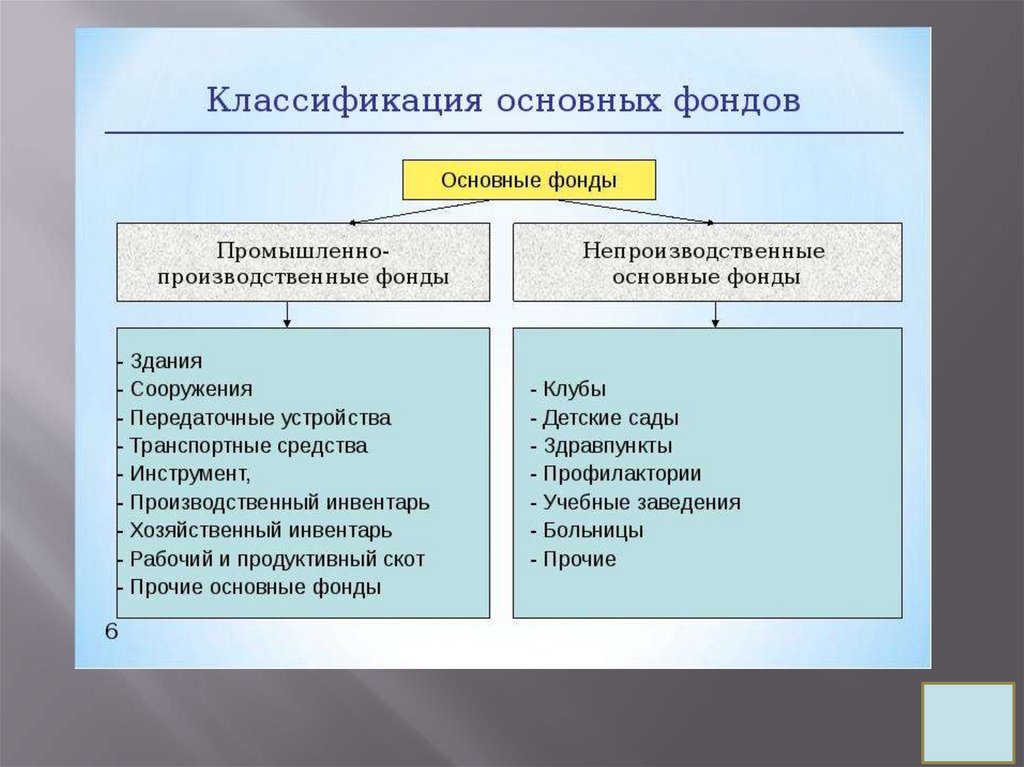 Классификация основных фондов

Основные фонды

Промышленно-производственные фонды

Непроизводственные основные фонды

- Здания
- Сооружения
- Передаточные устройства
- Транспортные средства
- Инструмент,
- Производственный инвентарь
- Хозяйственный инвентарь
- Рабочий и продуктивный скот
- Прочие основные фонды

- Клубы
- Детские сады
- Здравпункты
- Профилактории
- Учебные заведения
- Больницы
- Прочие

6